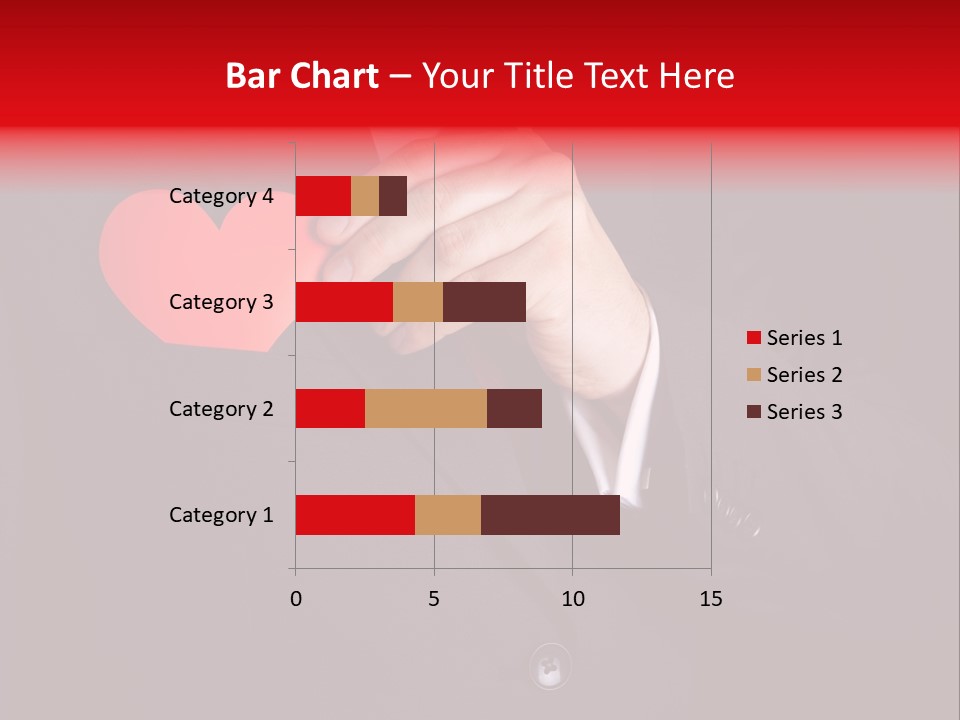 Bar Chart – Your Title Text Here

Category 4
Category 3
Category 2
Category 1

0
5
10
15

Series 1
Series 2
Series 3